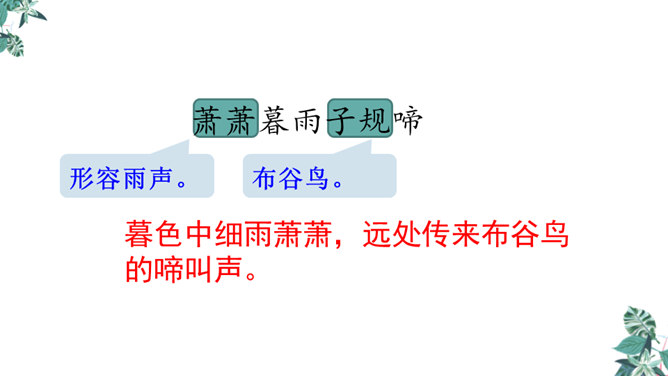 萧萧暮雨子规啼

形容雨声。

布谷鸟。

暮色中细雨萧萧，远处传来布谷鸟的啼叫声。